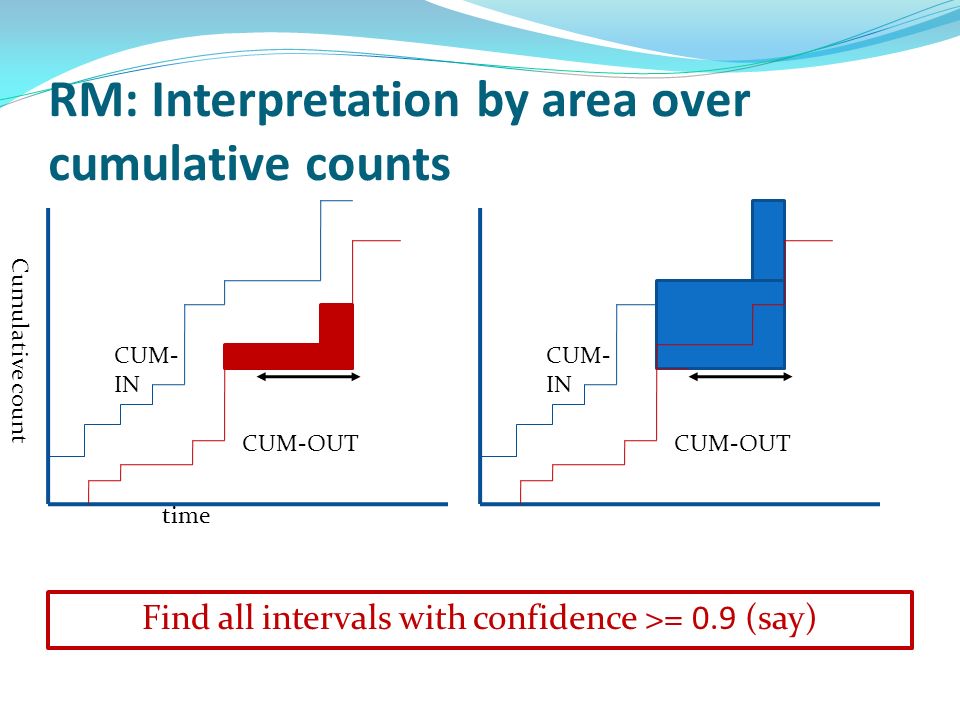 RM: Interpretation by area over cumulative counts

Cumulative count

CUM-IN

CUM-OUT

time

CUM-IN

CUM-OUT

Find all intervals with confidence >= 0.9 (say)